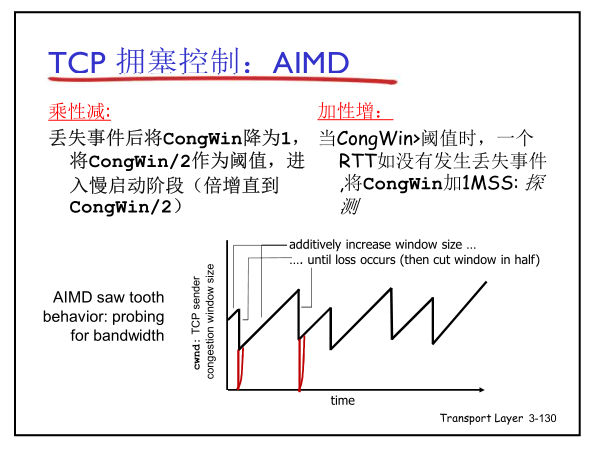 TCP 拥塞控制：AIMD

乘性减:
丢失事件后将CongWin降为1，将CongWin/2作为阈值，进入慢启动阶段（倍增直到CongWin/2）

加性增：
当CongWin>阈值时，一个RTT如没有发生丢失事件,将CongWin加1MSS: 探测

additively increase window size …
…. until loss occurs (then cut window in half)

AIMD saw tooth behavior: probing for bandwidth

cwnd: TCP sender congestion window size

time

Transport Layer 3-130